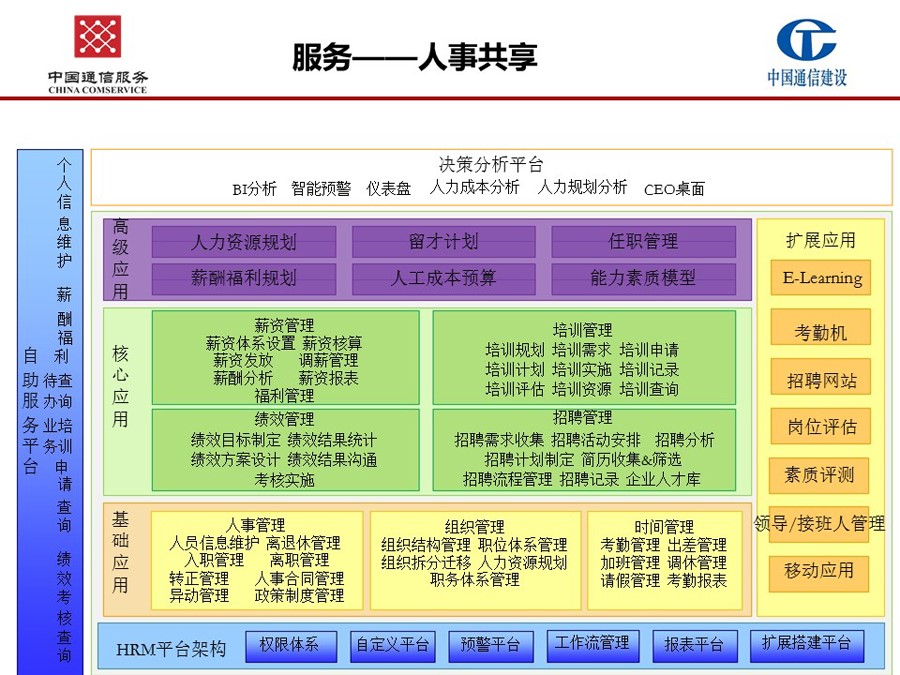 中国通信服务
CHINA COMSERVICE

服务——人事共享

中国通信建设

自助服务平台

个人信息维护

薪酬福利查询

待办业务

培训申请查询

绩效考核查询

决策分析平台
BI分析 智能预警 仪表盘 人力成本分析 人力规划分析 CEO桌面

高级应用
人力资源规划
留才计划
任职管理
薪酬福利规划
人工成本预算
能力素质模型

核心应用
薪资管理
薪资体系设置 薪资核算
薪资发放 调薪管理
薪酬分析 薪资报表
福利管理

培训管理
培训规划 培训需求 培训申请
培训计划 培训实施 培训记录
培训评估 培训资源 培训查询

绩效管理
绩效目标制定 绩效结果统计
绩效方案设计 绩效结果沟通
考核实施

招聘管理
招聘需求收集 招聘活动安排 招聘分析
招聘计划制定 简历收集&筛选
招聘流程管理 招聘记录 企业人才库

基础应用
人事管理
人员信息维护 离退休管理
入职管理 离职管理
转正管理 人事合同管理
异动管理 政策制度管理

组织管理
组织结构管理 职位体系管理
组织拆分迁移 人力资源规划
职务体系管理

时间管理
考勤管理 出差管理
加班管理 调休管理
请假管理 考勤报表

扩展应用
E-Learning
考勤机
招聘网站
岗位评估
素质评测
领导/接班人管理
移动应用

HRM平台架构
权限体系
自定义平台
预警平台
工作流管理
报表平台
扩展搭建平台